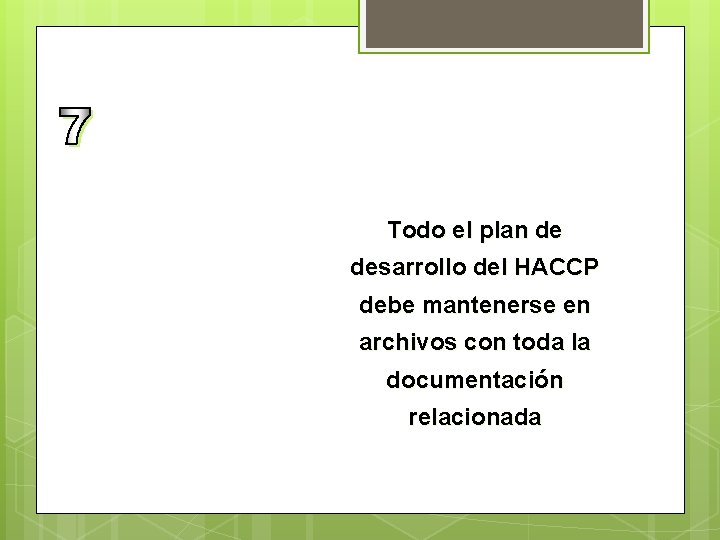 7

Todo el plan de desarrollo del HACCP debe mantenerse en archivos con toda la documentación relacionada